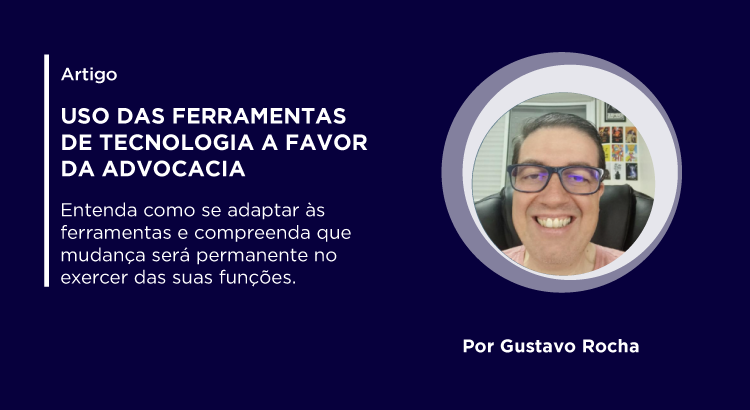 Artigo

USO DAS FERRAMENTAS DE TECNOLOGIA A FAVOR DA ADVOCACIA

Entenda como se adaptar às ferramentas e compreenda que mudança será permanente no exercer das suas funções.

Por Gustavo Rocha